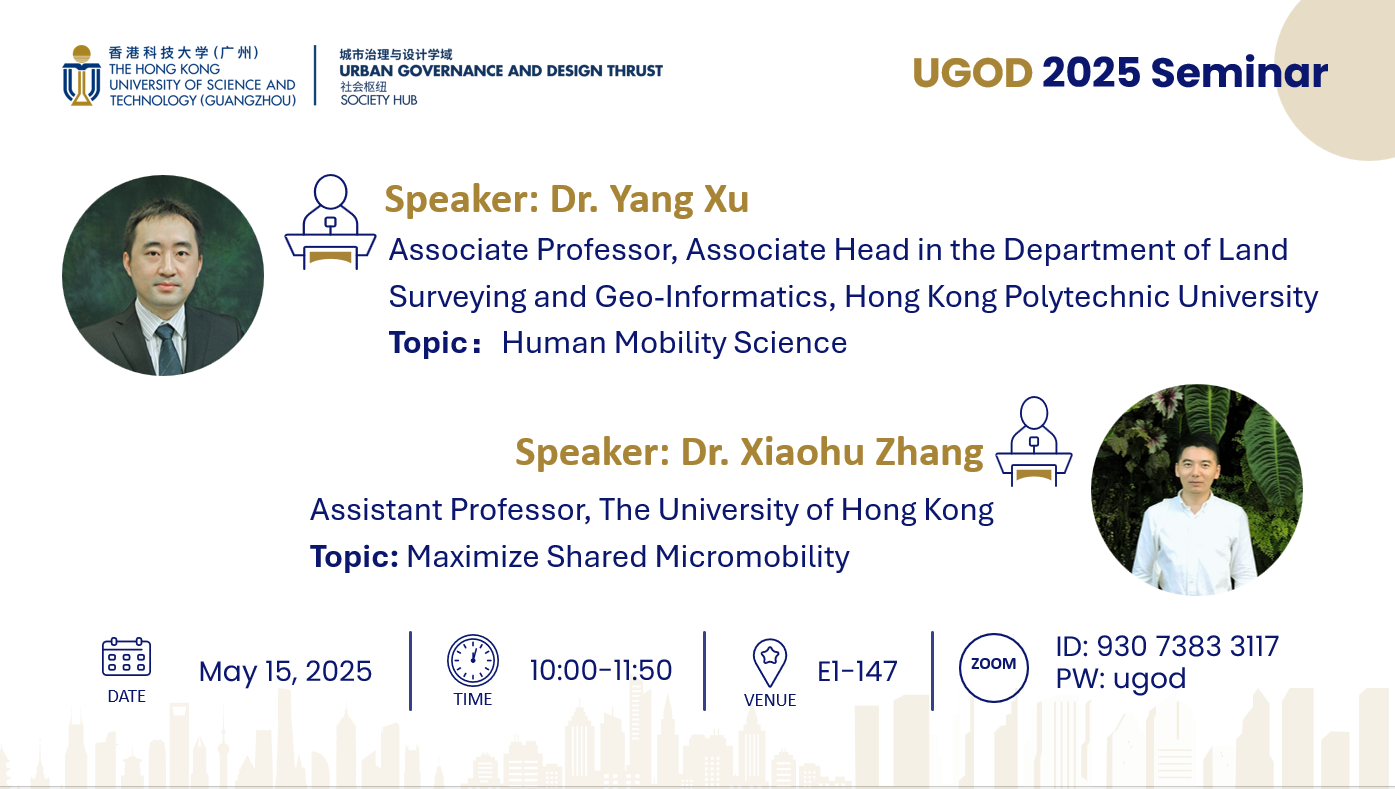 香港科技大学（广州）
THE HONG KONG UNIVERSITY OF SCIENCE AND TECHNOLOGY (GUANGZHOU)

城市治理与设计学域
URBAN GOVERNANCE AND DESIGN THRUST
社会枢纽
SOCIETY HUB

UGOD 2025 Seminar

Speaker: Dr. Yang Xu

Associate Professor, Associate Head in the Department of Land Surveying and Geo-Informatics, Hong Kong Polytechnic University

Topic： Human Mobility Science

Speaker: Dr. Xiaohu Zhang

Assistant Professor, The University of Hong Kong

Topic: Maximize Shared Micromobility

DATE May 15, 2025

TIME 10:00-11:50

VENUE E1-147

ZOOM ID: 930 7383 3117
PW: ugod